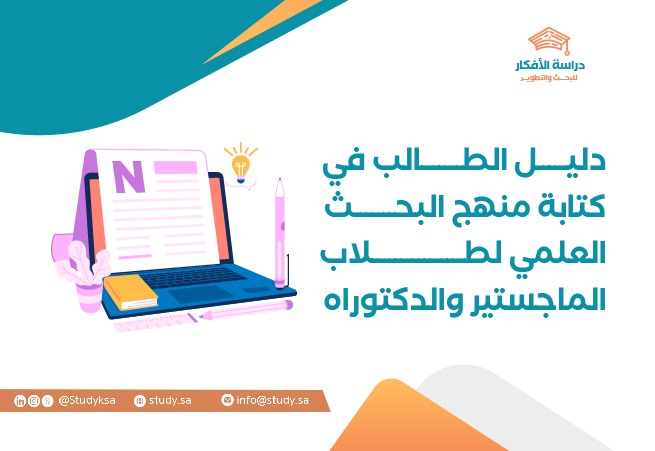 دراسة الأفكار
للبحث والتطوير

دليل الطالب في كتابة منهج البحث العلمي لطلاب الماجستير والدكتوراه

N

@Studyksa
study.sa
info@study.sa